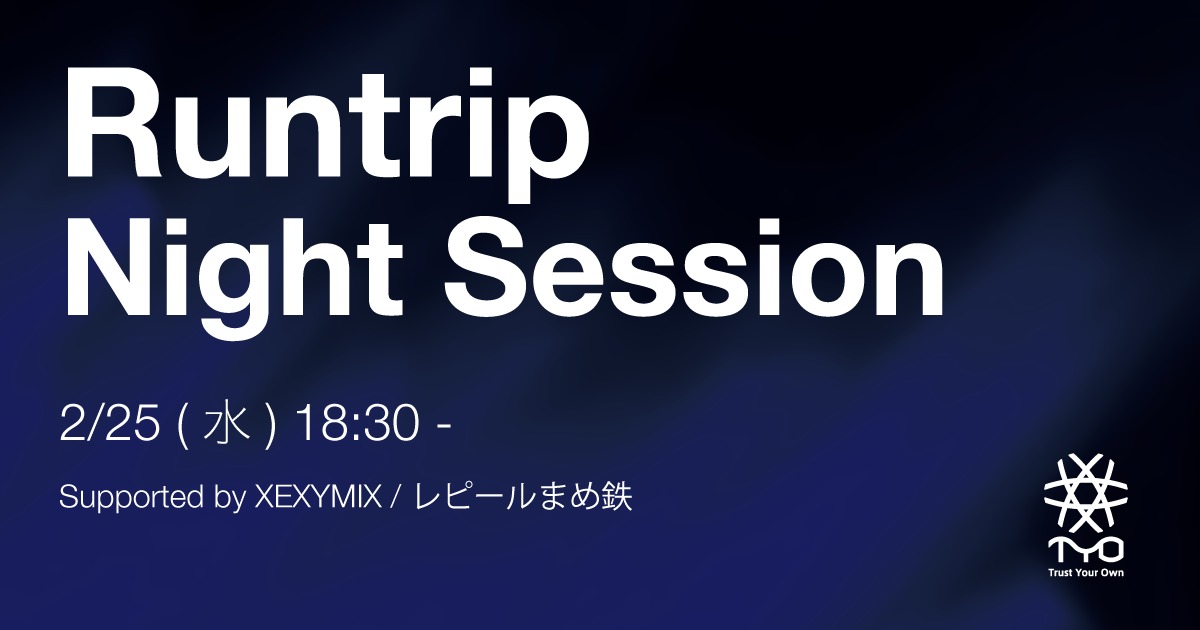 Runtrip
Night Session

2/25 ( 水 ) 18:30 -

Supported by XEXYMIX / レピールまめ鉄

TYO
Trust Your Own